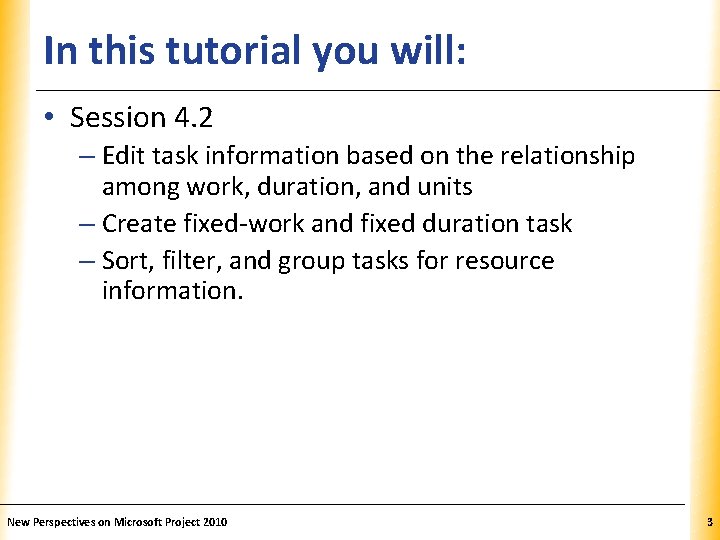 In this tutorial you will:

• Session 4.2

– Edit task information based on the relationship among work, duration, and units

– Create fixed-work and fixed duration task

– Sort, filter, and group tasks for resource information.

New Perspectives on Microsoft Project 2010

3